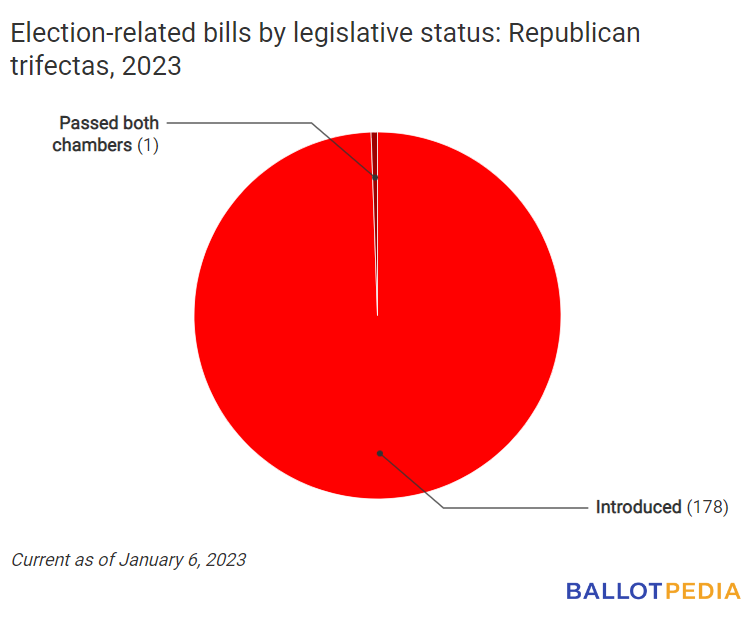 Election-related bills by legislative status: Republican trifectas, 2023

Passed both chambers (1)

Introduced (178)

Current as of January 6, 2023

BALLOTPEDIA